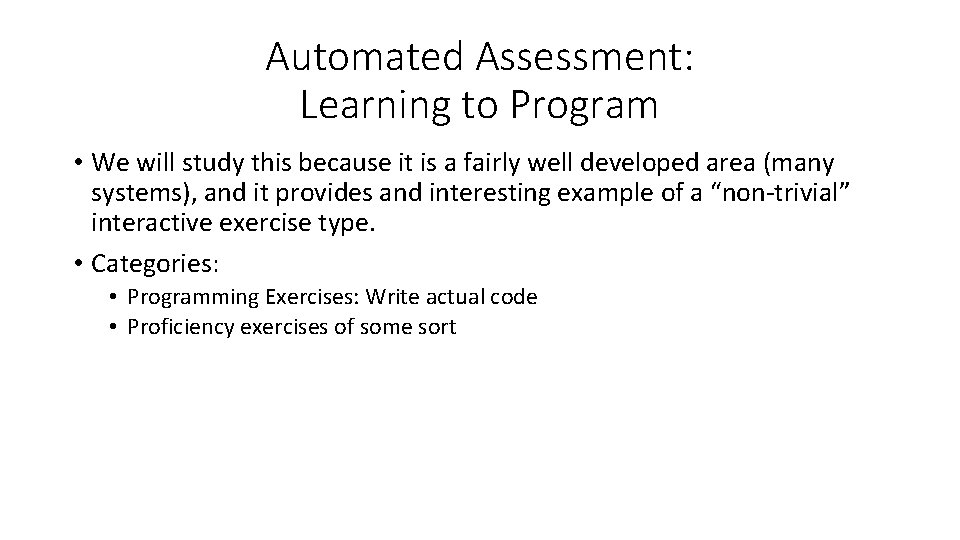 Automated Assessment:
Learning to Program

• We will study this because it is a fairly well developed area (many systems), and it provides and interesting example of a “non-trivial” interactive exercise type.

• Categories:
  • Programming Exercises: Write actual code
  • Proficiency exercises of some sort